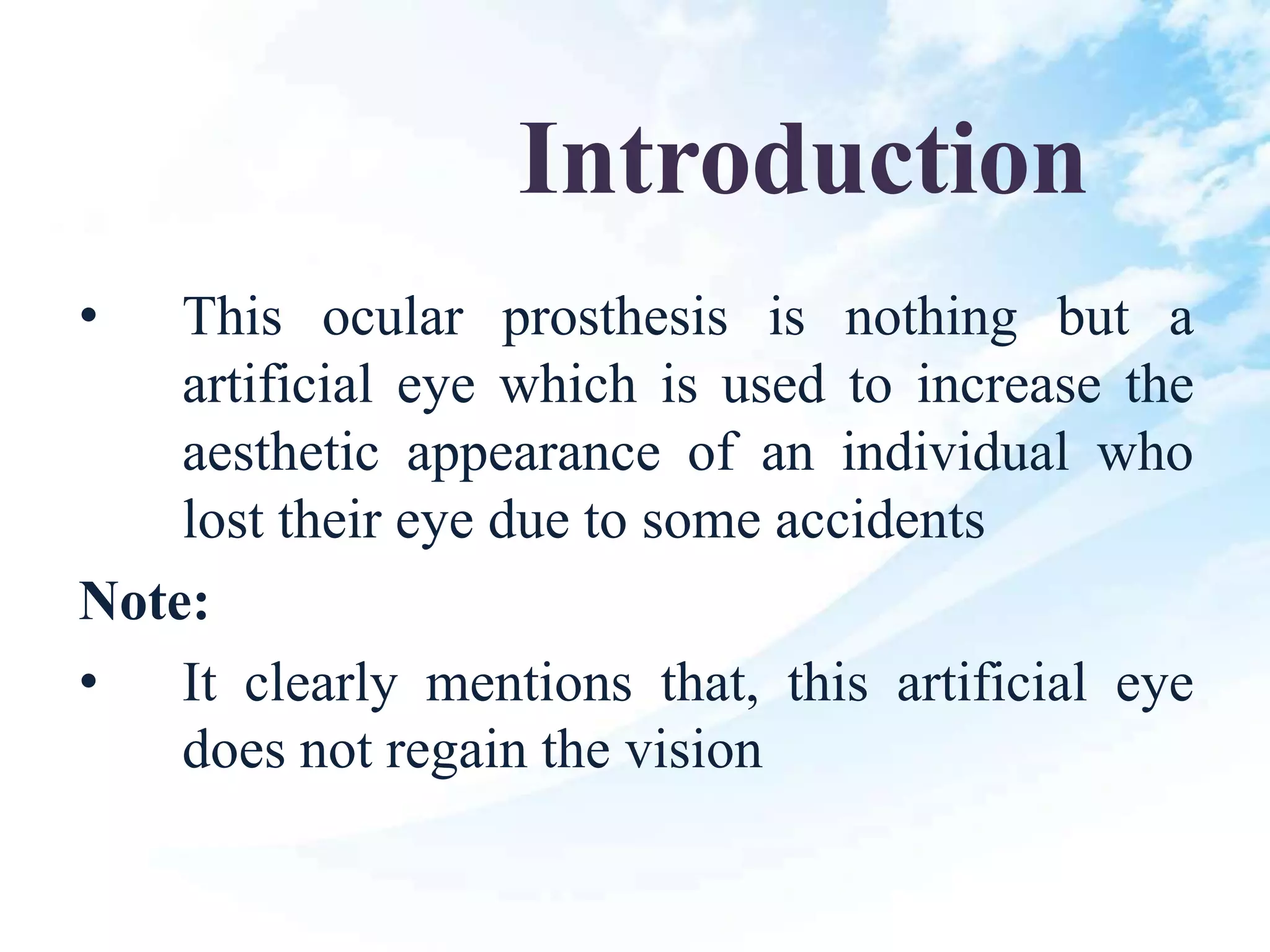 Introduction

• This ocular prosthesis is nothing but a artificial eye which is used to increase the aesthetic appearance of an individual who lost their eye due to some accidents

Note:

• It clearly mentions that, this artificial eye does not regain the vision